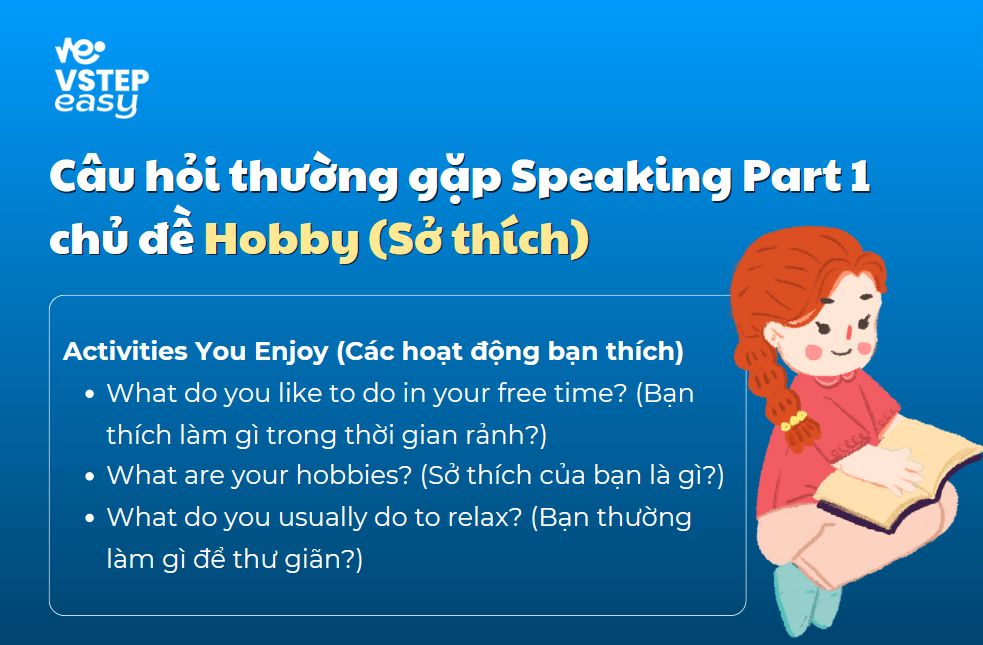 VSTEP easy

Câu hỏi thường gặp Speaking Part 1 chủ đề Hobby (Sở thích)

Activities You Enjoy (Các hoạt động bạn thích)
• What do you like to do in your free time? (Bạn thích làm gì trong thời gian rảnh?)
• What are your hobbies? (Sở thích của bạn là gì?)
• What do you usually do to relax? (Bạn thường làm gì để thư giãn?)